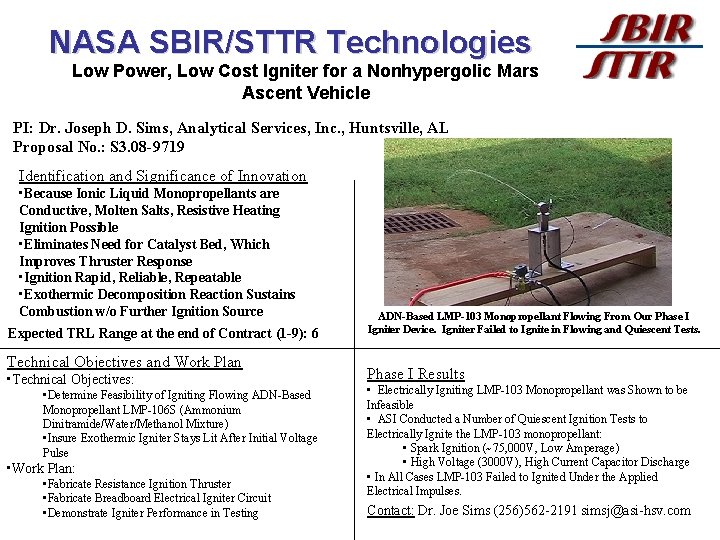 NASA SBIR/STTR Technologies

SBIR
STTR

Low Power, Low Cost Igniter for a Nonhypergolic Mars Ascent Vehicle

PI: Dr. Joseph D. Sims, Analytical Services, Inc., Huntsville, AL
Proposal No.: S3.08-9719

Identification and Significance of Innovation
•Because Ionic Liquid Monopropellants are Conductive, Molten Salts, Resistive Heating Ignition Possible
•Eliminates Need for Catalyst Bed, Which Improves Thruster Response
•Ignition Rapid, Reliable, Repeatable
•Exothermic Decomposition Reaction Sustains Combustion w/o Further Ignition Source

Expected TRL Range at the end of Contract (1-9): 6

ADN-Based LMP-103 Monopropellant Flowing From Our Phase I Igniter Device. Igniter Failed to Ignite in Flowing and Quiescent Tests.

Technical Objectives and Work Plan
•Technical Objectives:
•Determine Feasibility of Igniting Flowing ADN-Based Monopropellant LMP-106S (Ammonium Dinitramide/Water/Methanol Mixture)
•Insure Exothermic Igniter Stays Lit After Initial Voltage Pulse
•Work Plan:
•Fabricate Resistance Ignition Thruster
•Fabricate Breadboard Electrical Igniter Circuit
•Demonstrate Igniter Performance in Testing

Phase I Results
• Electrically Igniting LMP-103 Monopropellant was Shown to be Infeasible
• ASI Conducted a Number of Quiescent Ignition Tests to Electrically Ignite the LMP-103 monopropellant:
• Spark Ignition (~75,000V, Low Amperage)
• High Voltage (3000V), High Current Capacitor Discharge
• In All Cases LMP-103 Failed to Ignited Under the Applied Electrical Impulses.

Contact: Dr. Joe Sims (256)562-2191 simsj@asi-hsv.com